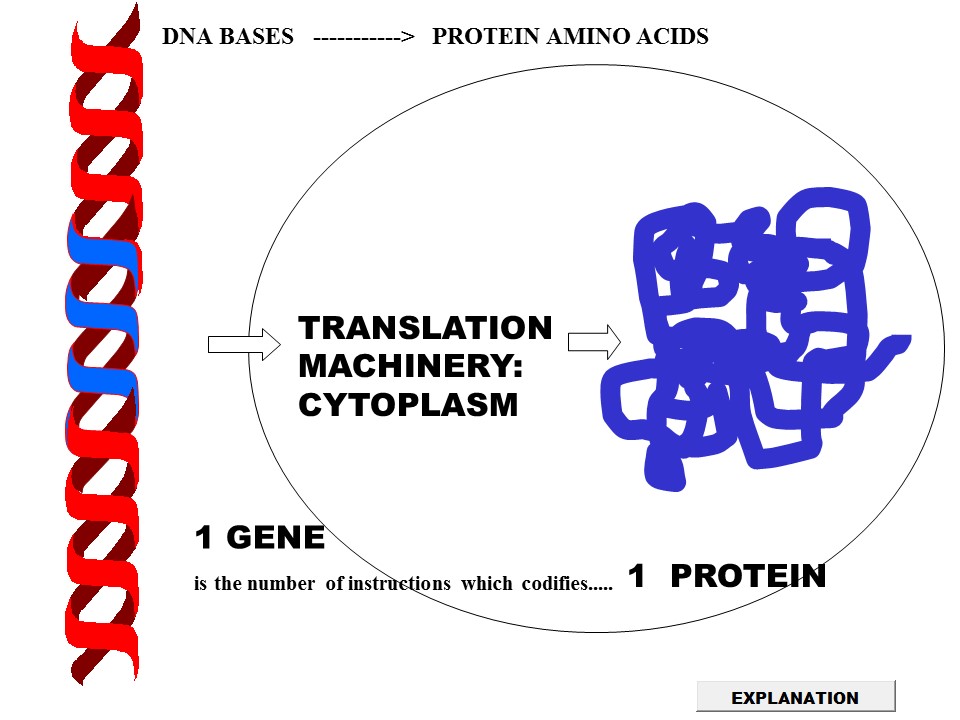 DNA BASES -----------> PROTEIN AMINO ACIDS

TRANSLATION MACHINERY: CYTOPLASM

1 GENE

is the number of instructions which codifies..... 1 PROTEIN

EXPLANATION